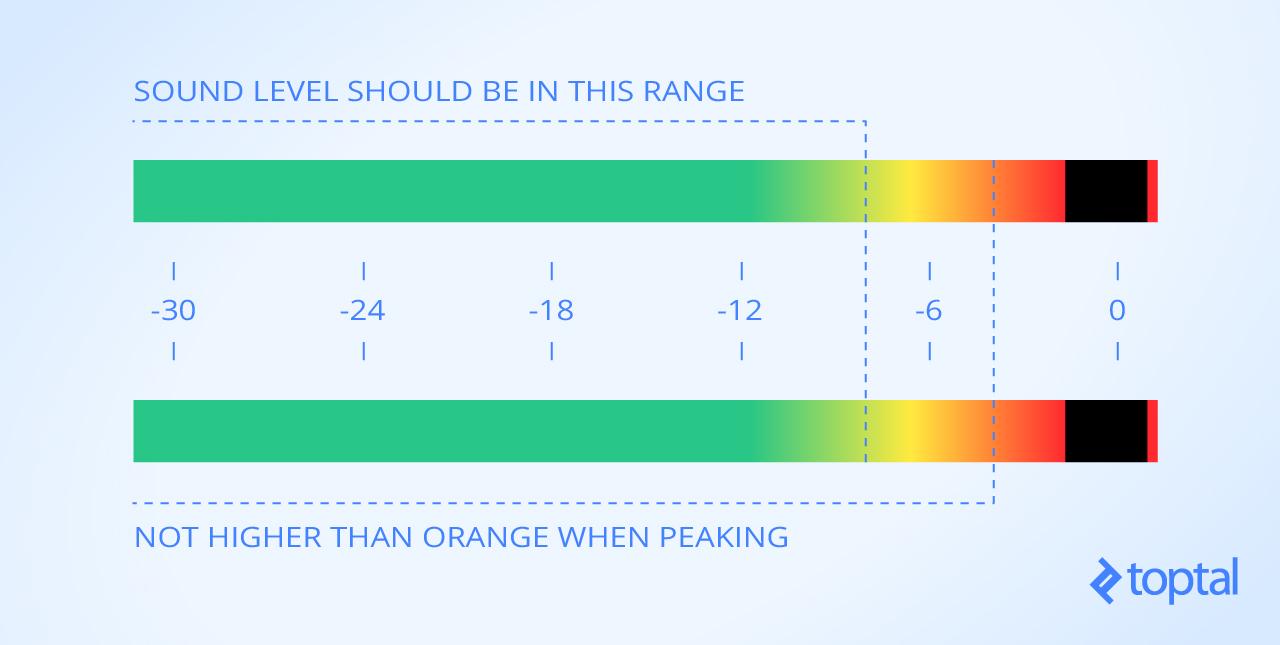 SOUND LEVEL SHOULD BE IN THIS RANGE

-30
-24
-18
-12
-6
0

NOT HIGHER THAN ORANGE WHEN PEAKING

toptal